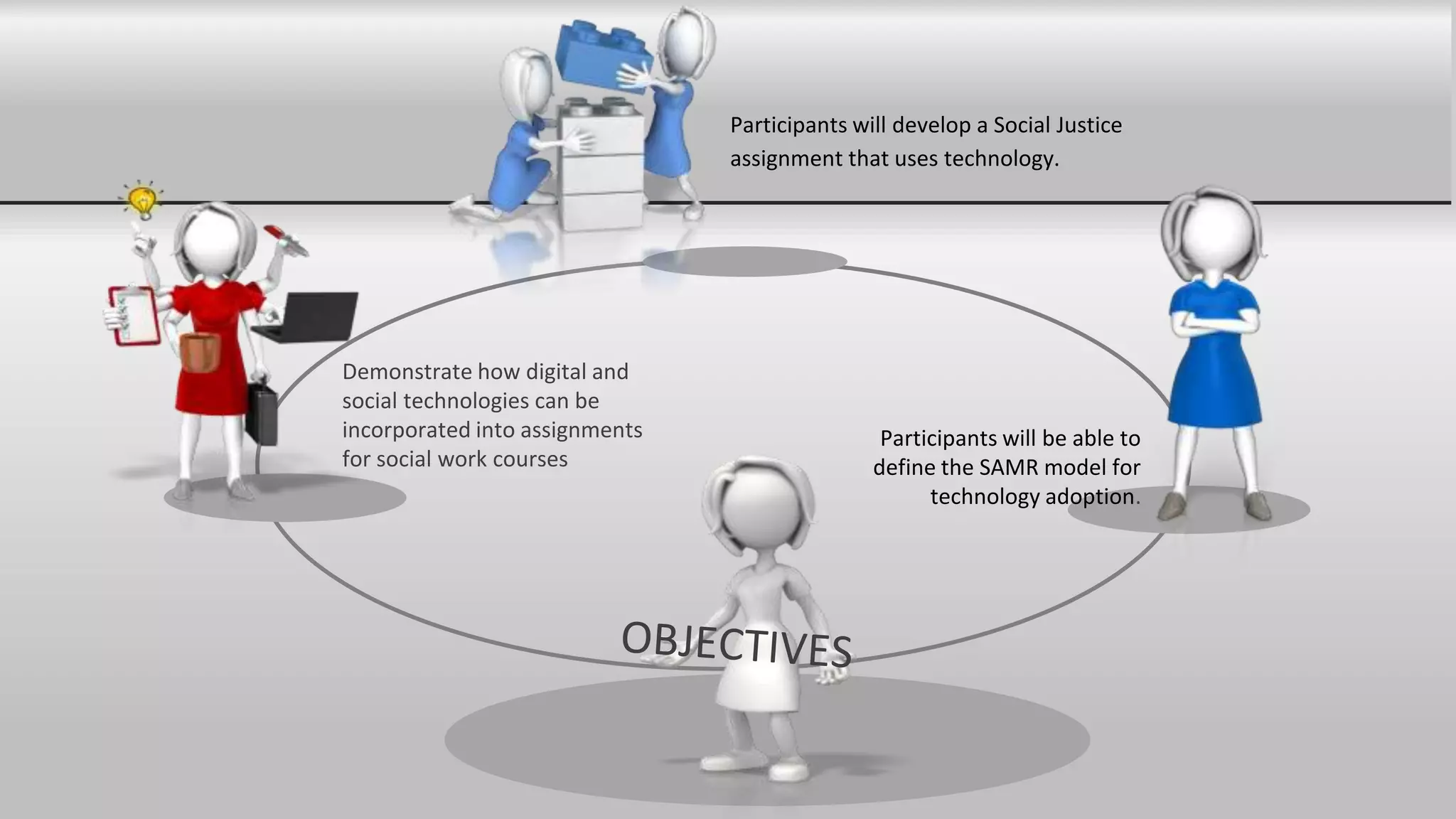 Participants will develop a Social Justice assignment that uses technology.

Demonstrate how digital and social technologies can be incorporated into assignments for social work courses

Participants will be able to define the SAMR model for technology adoption.

OBJECTIVES